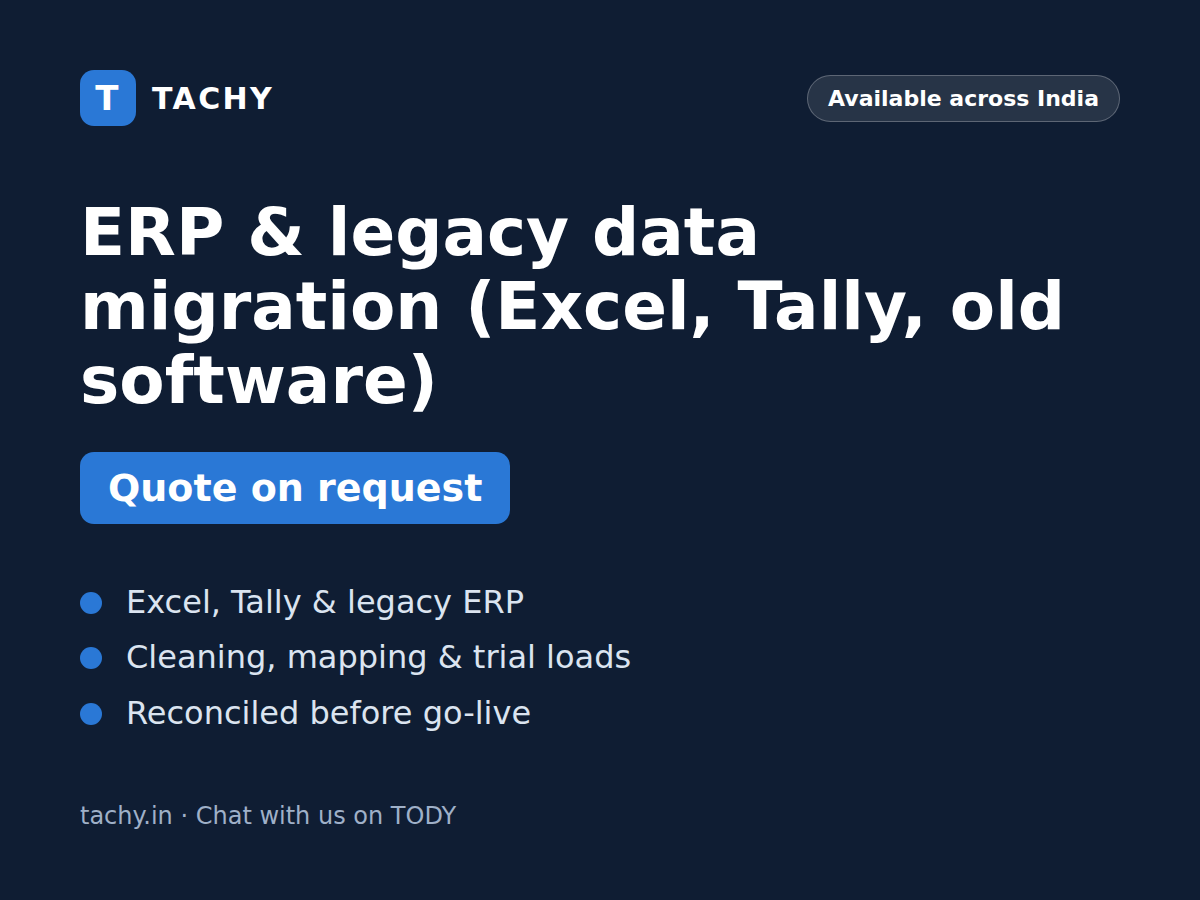 T TACHY

Available across India

ERP & legacy data migration (Excel, Tally, old software)

Quote on request

• Excel, Tally & legacy ERP
• Cleaning, mapping & trial loads
• Reconciled before go-live

tachy.in · Chat with us on TODY